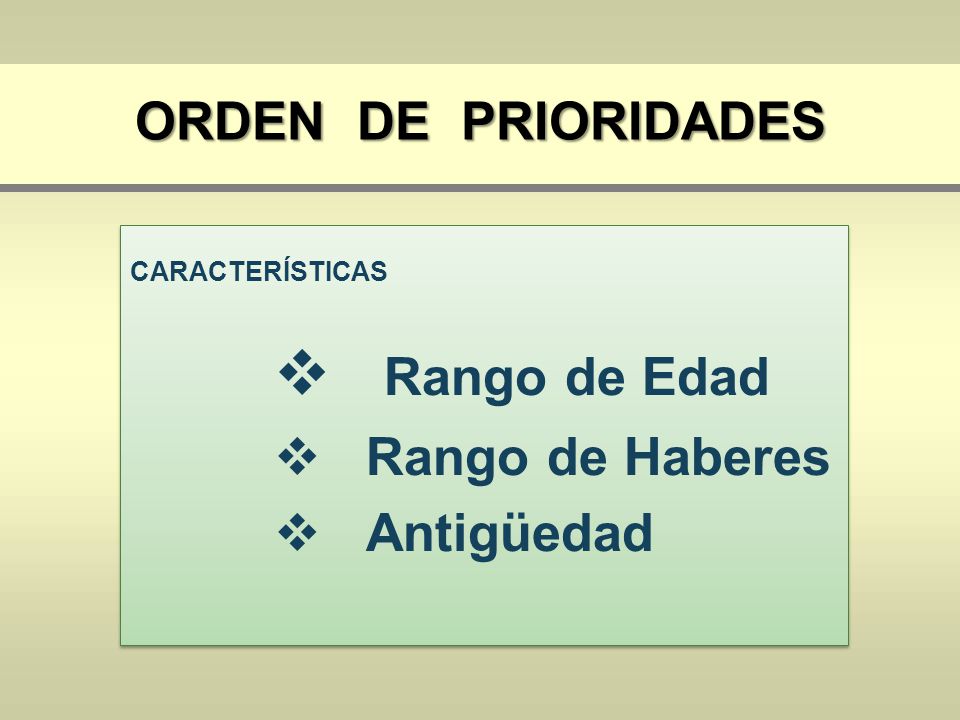 ORDEN DE PRIORIDADES

CARACTERÍSTICAS

❖ Rango de Edad
❖ Rango de Haberes
❖ Antigüedad